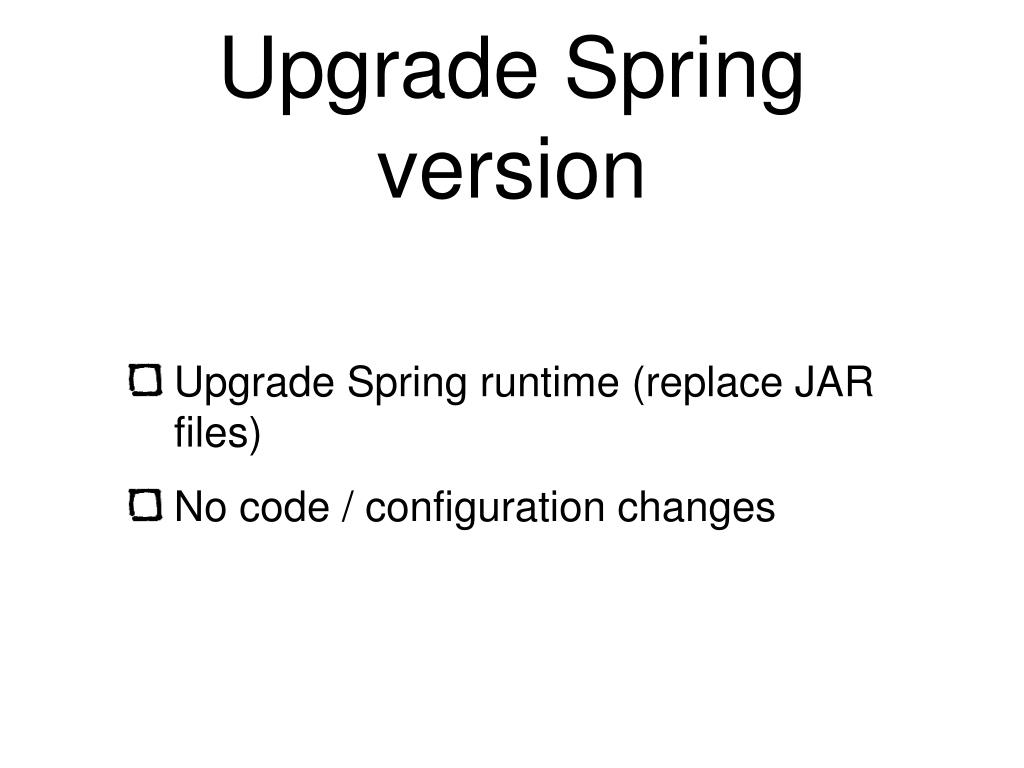 Upgrade Spring version

Upgrade Spring runtime (replace JAR files)

No code / configuration changes